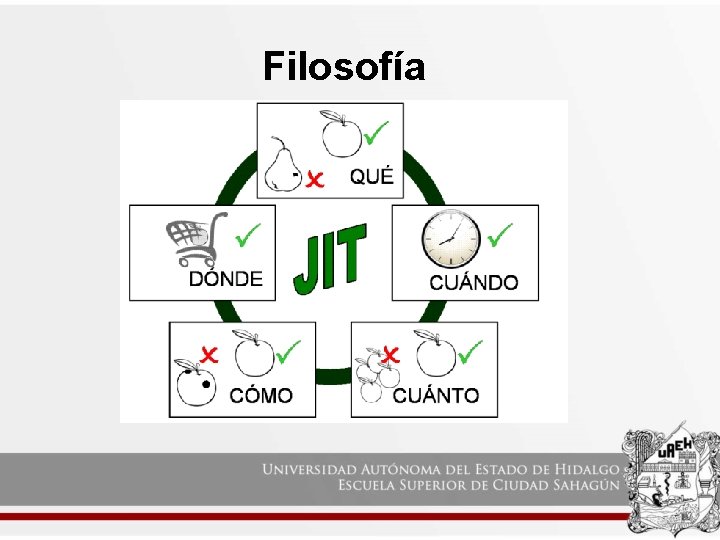 Filosofía

QUÉ

DÓNDE

JIT

CUÁNDO

CÓMO

CUÁNTO

UNIVERSIDAD AUTÓNOMA DEL ESTADO DE HIDALGO
ESCUELA SUPERIOR DE CIUDAD SAHAGÚN

UAEH